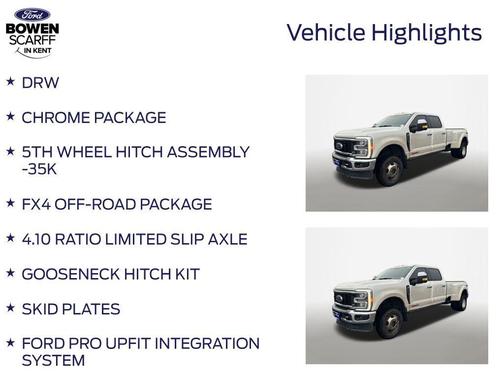 Ford
BOWEN
SCARFF
IN KENT

Vehicle Highlights

★ DRW

★ CHROME PACKAGE

★ 5TH WHEEL HITCH ASSEMBLY -35K

★ FX4 OFF-ROAD PACKAGE

★ 4.10 RATIO LIMITED SLIP AXLE

★ GOOSENECK HITCH KIT

★ SKID PLATES

★ FORD PRO UPFIT INTEGRATION SYSTEM